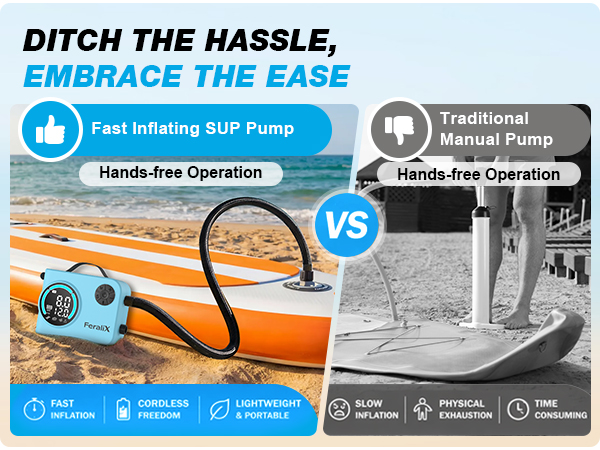 DITCH THE HASSLE,
EMBRACE THE EASE

Fast Inflating SUP Pump

Hands-free Operation

8.0
12.0

FeraliX

FAST INFLATION

CORDLESS FREEDOM

LIGHTWEIGHT & PORTABLE

VS

Traditional Manual Pump

Hands-free Operation

SLOW INFLATION

PHYSICAL EXHAUSTION

TIME CONSUMING